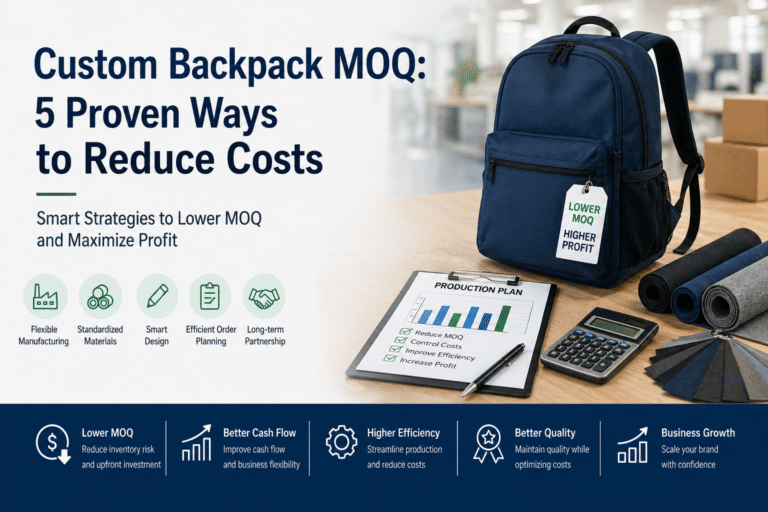 Custom Backpack MOQ: 5 Proven Ways to Reduce Costs

Smart Strategies to Lower MOQ and Maximize Profit

Flexible Manufacturing

Standardized Materials

Smart Design

Efficient Order Planning

Long-term Partnership

LOWER MOQ
HIGHER PROFIT

PRODUCTION PLAN

Reduce MOQ
Control Costs
Improve Efficiency
Increase Profit

Lower MOQ
Reduce inventory risk and upfront investment

Better Cash Flow
Improve cash flow and business flexibility

Higher Efficiency
Streamline production and reduce costs

Better Quality
Maintain quality while optimizing costs

Business Growth
Scale your brand with confidence